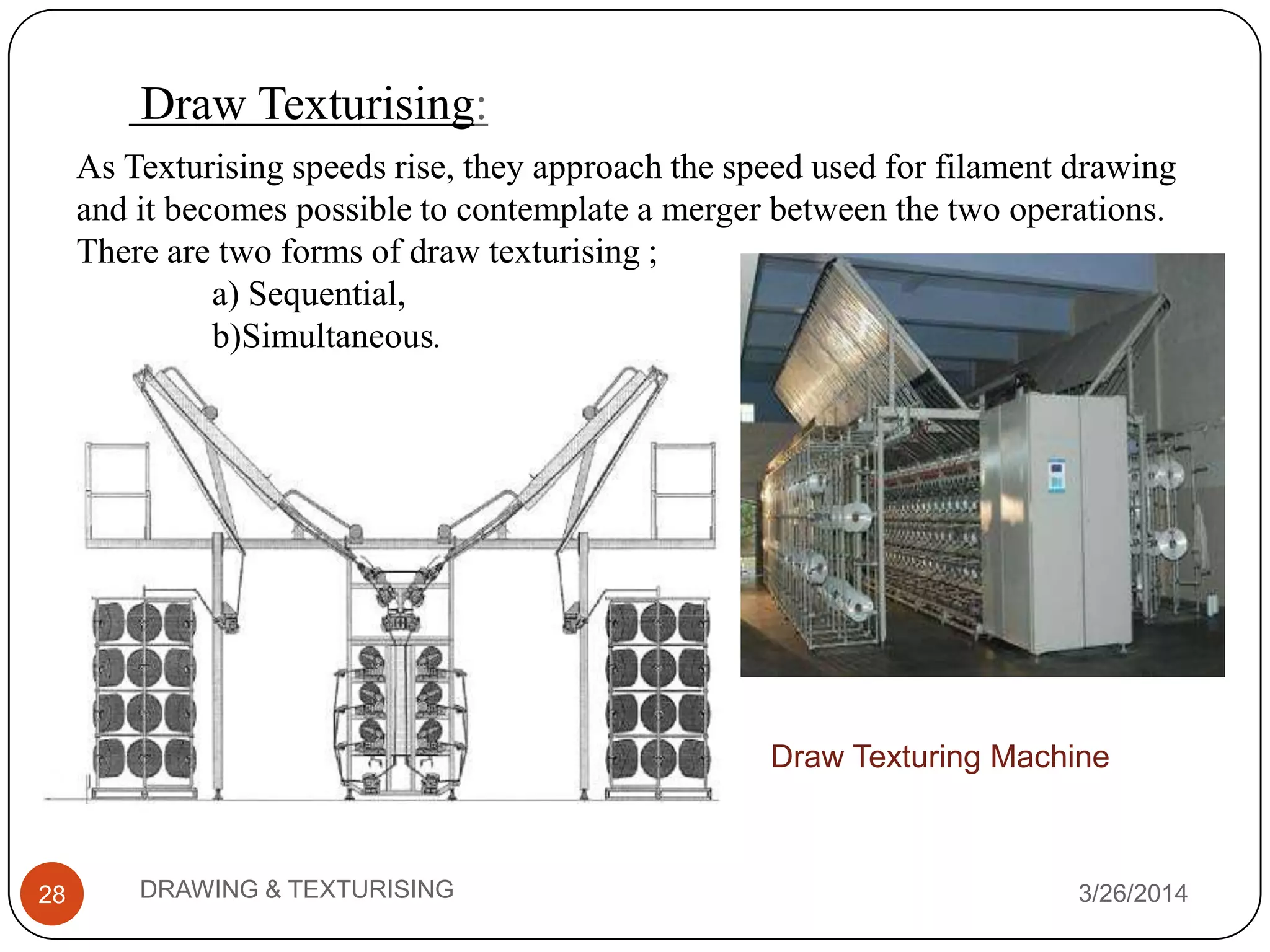 Draw Texturising:

As Texturising speeds rise, they approach the speed used for filament drawing and it becomes possible to contemplate a merger between the two operations. There are two forms of draw texturising ;

a) Sequential,
b)Simultaneous.

Draw Texturing Machine

28

DRAWING & TEXTURISING

3/26/2014